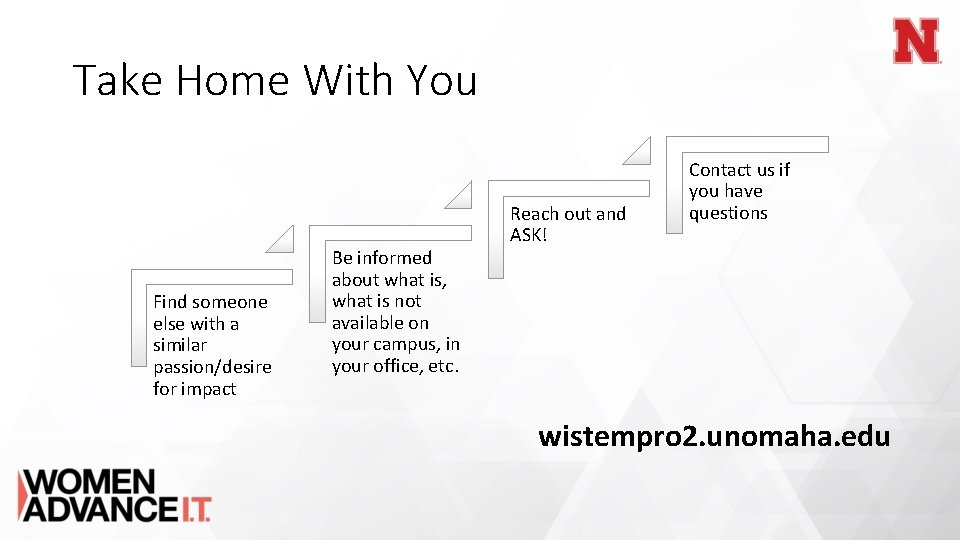 N

Take Home With You

Find someone else with a similar passion/desire for impact

Be informed about what is, what is not available on your campus, in your office, etc.

Reach out and ASK!

Contact us if you have questions

wistempro2.unomaha.edu

WOMEN ADVANCE I.T.